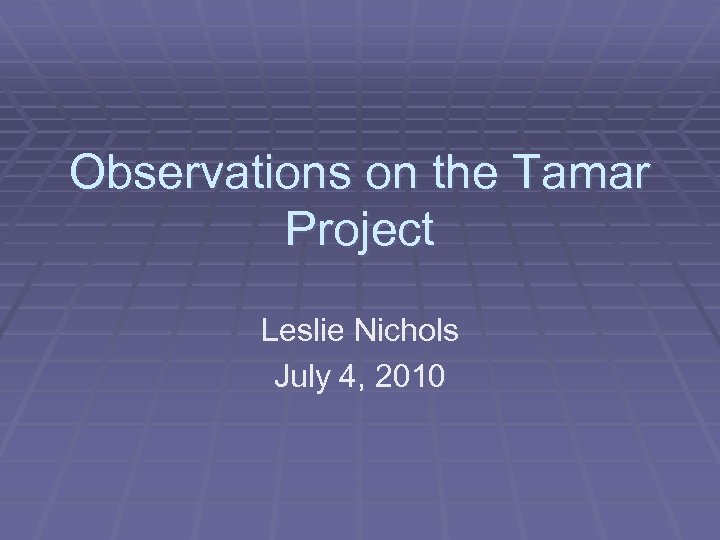 Observations on the Tamar Project

Leslie Nichols
July 4, 2010